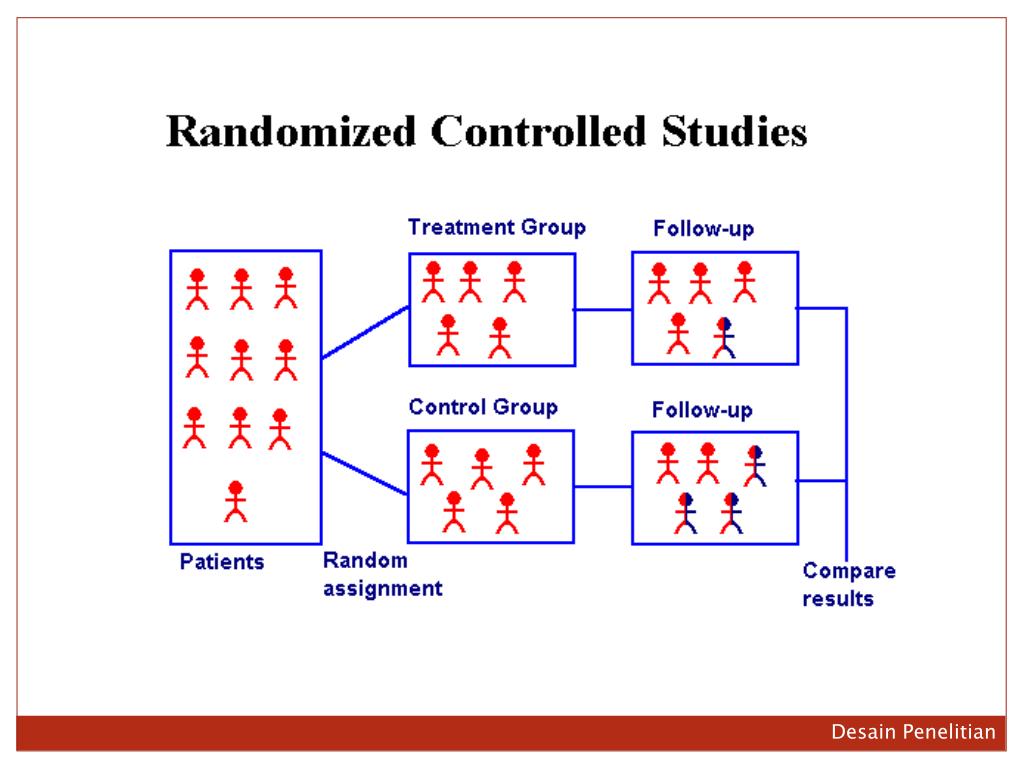 Randomized Controlled Studies

Treatment Group

Follow-up

Control Group

Follow-up

Patients

Random assignment

Compare results

Desain Penelitian